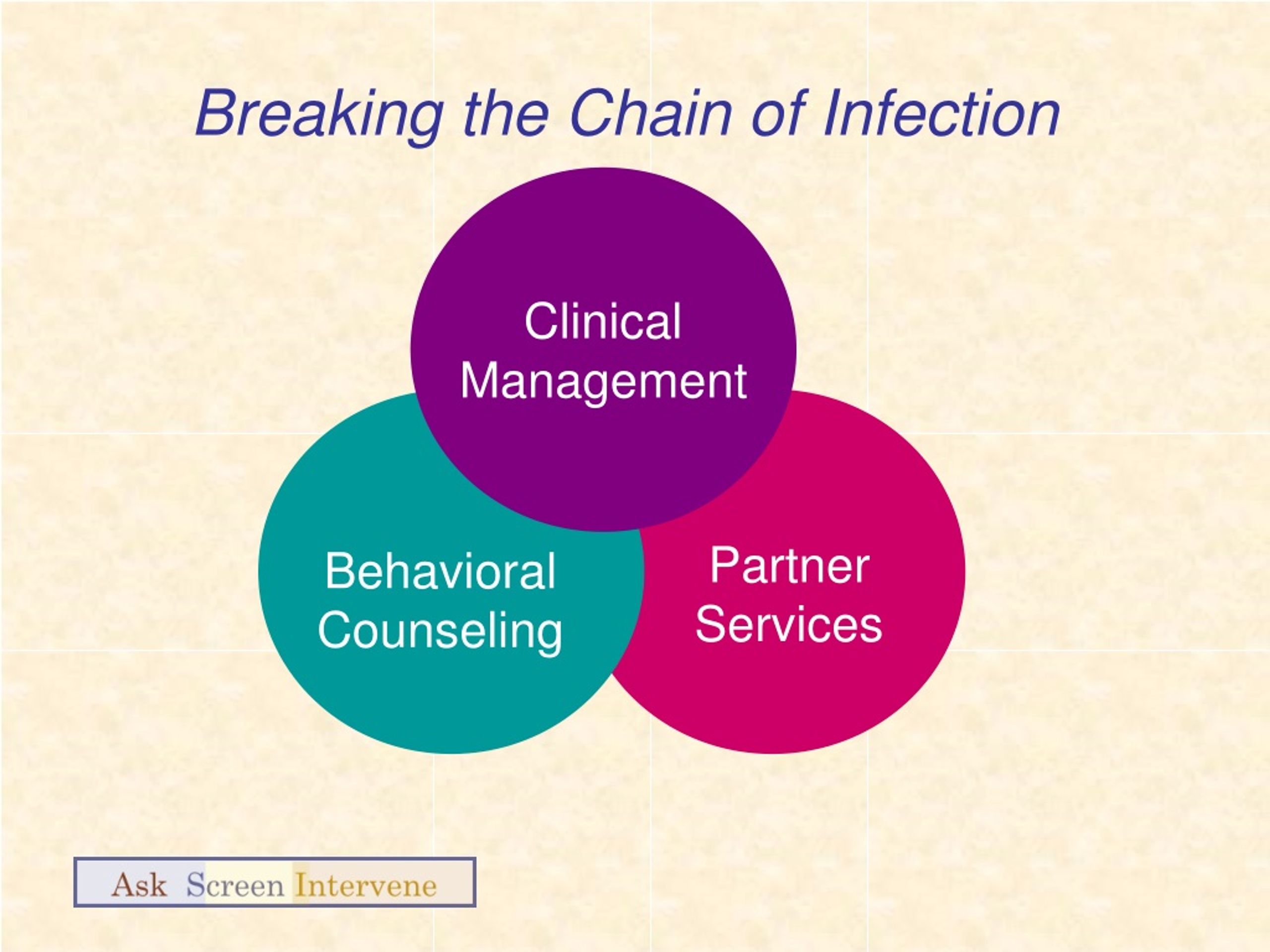 Breaking the Chain of Infection

Clinical Management

Behavioral Counseling

Partner Services

Ask Screen Intervene